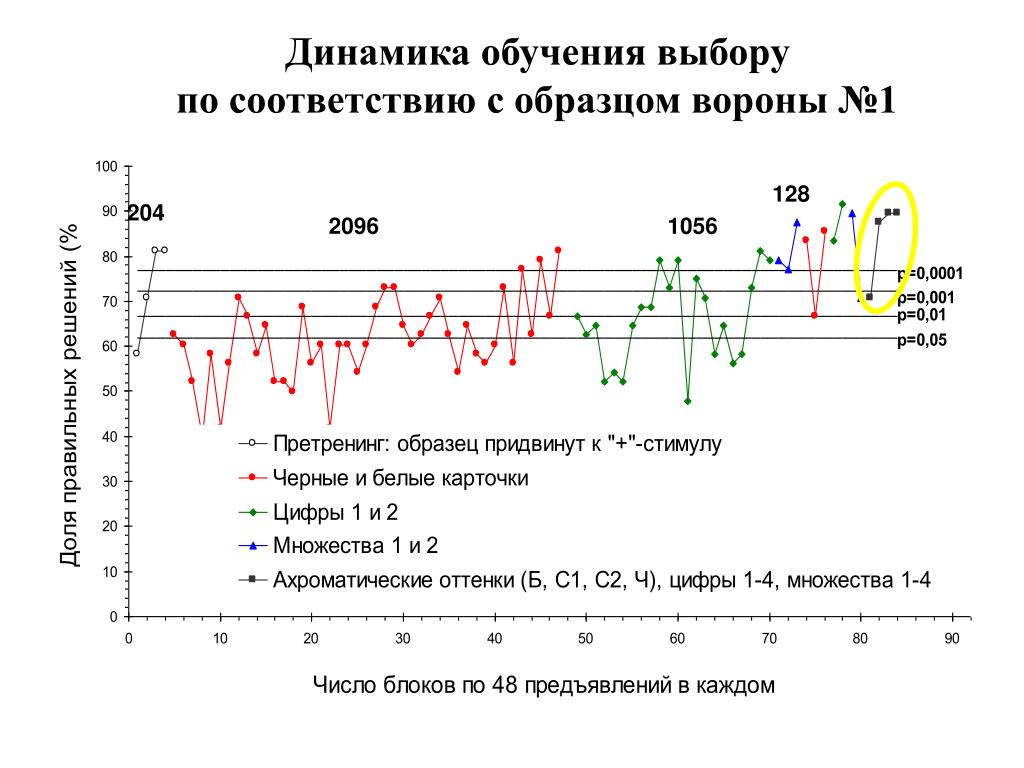 Динамика обучения выбору по соответствию с образцом вороны №1

Доля правильных решений (%

100
90
80
70
60
50
40
30
20
10
0

204
2096
1056
128

p=0,0001
p=0,001
p=0,01
p=0,05

Претренинг: образец придвинут к "+"-стимулу
Черные и белые карточки
Цифры 1 и 2
Множества 1 и 2
Ахроматические оттенки (Б, С1, С2, Ч), цифры 1-4, множества 1-4

0 10 20 30 40 50 60 70 80 90

Число блоков по 48 предъявлений в каждом